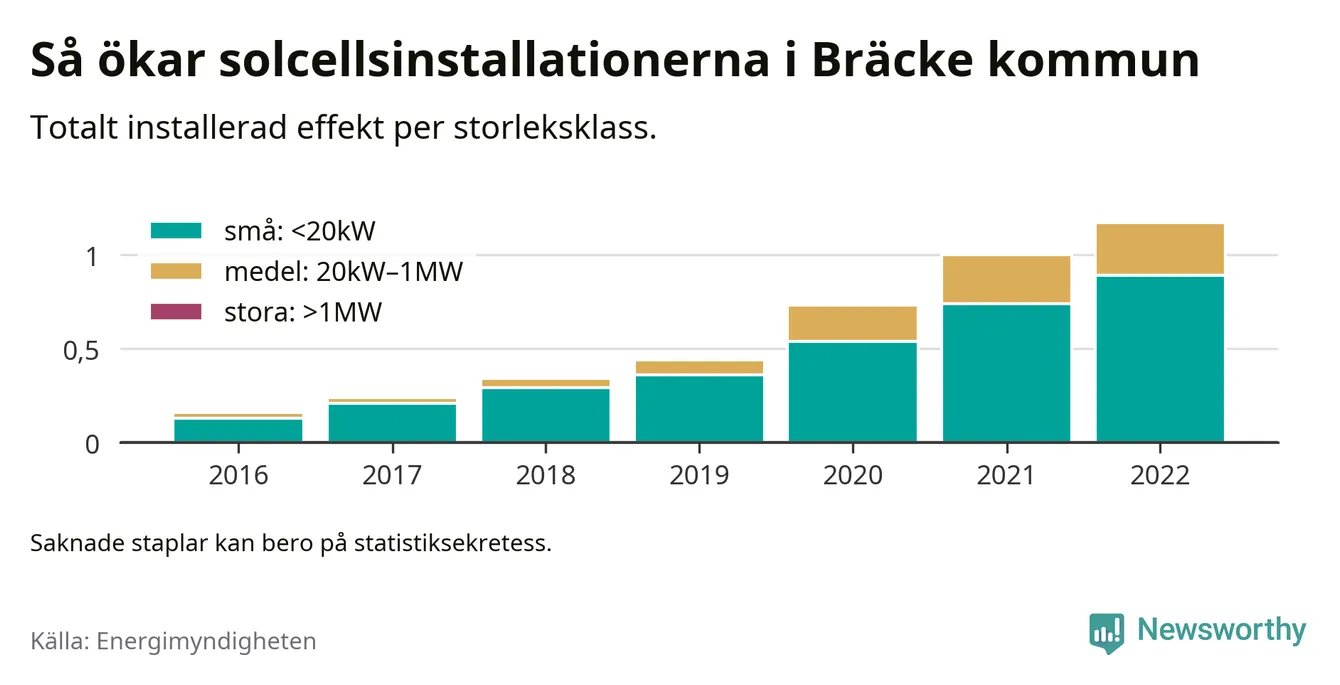 Så ökar solcellsinstallationerna i Bräcke kommun

Totalt installerad effekt per storleksklass.

små: <20kW
medel: 20kW–1MW
stora: >1MW

1
0,5
0

2016
2017
2018
2019
2020
2021
2022

Saknade staplar kan bero på statistiksekretess.

Källa: Energimyndigheten

Newsworthy